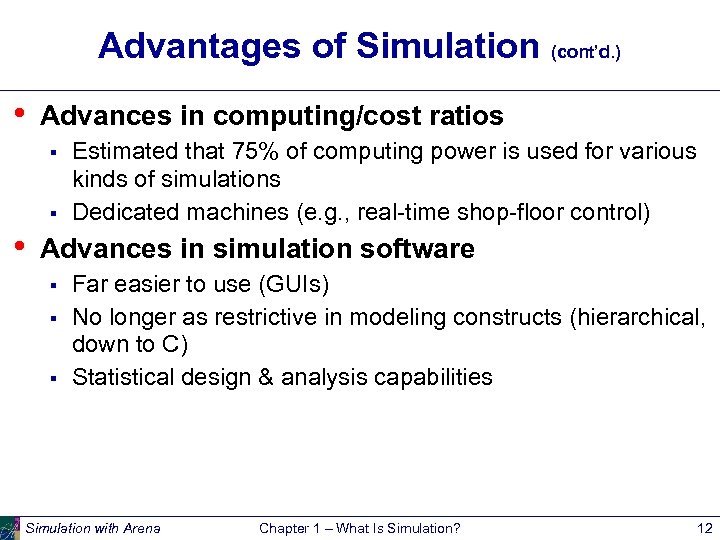 Advantages of Simulation (cont'd.)

• Advances in computing/cost ratios
  ▪ Estimated that 75% of computing power is used for various kinds of simulations
  ▪ Dedicated machines (e.g., real-time shop-floor control)

• Advances in simulation software
  ▪ Far easier to use (GUIs)
  ▪ No longer as restrictive in modeling constructs (hierarchical, down to C)
  ▪ Statistical design & analysis capabilities

Simulation with Arena    Chapter 1 – What Is Simulation?    12